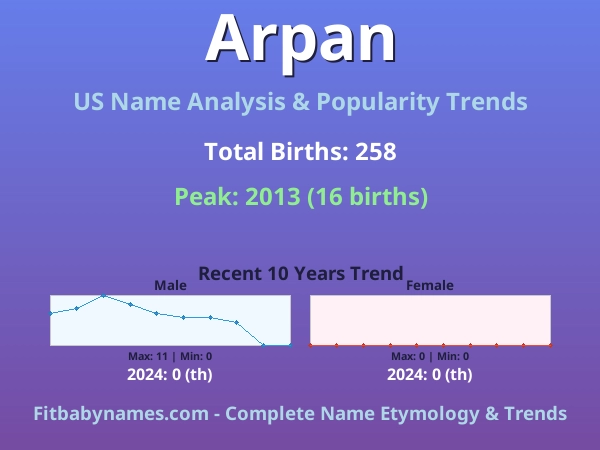 Arpan

US Name Analysis & Popularity Trends

Total Births: 258

Peak: 2013 (16 births)

Recent 10 Years Trend

Male

Max: 11 | Min: 0

2024: 0 (th)

Female

Max: 0 | Min: 0

2024: 0 (th)

Fitbabynames.com - Complete Name Etymology & Trends